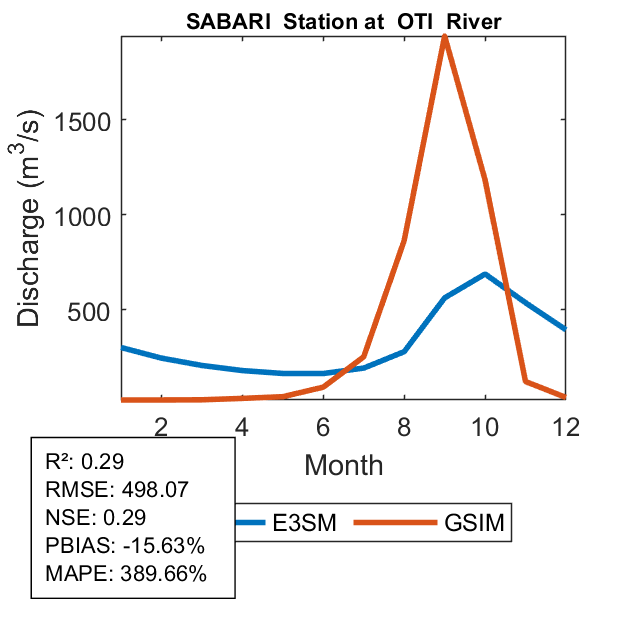 SABARI Station at OTI River

Discharge ($m^3/s$)

1500
1000
500

2
4
6
8
10
12

Month

R²: 0.29
RMSE: 498.07
NSE: 0.29
PBIAS: -15.63%
MAPE: 389.66%

E3SM
GSIM